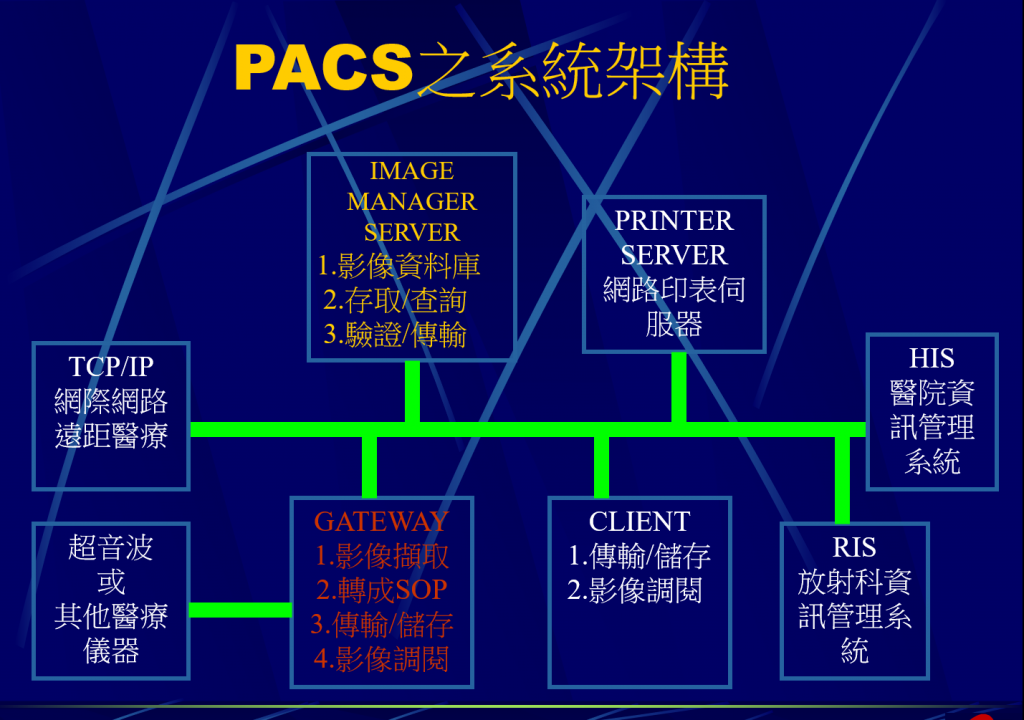 PACS之系統架構

IMAGE MANAGER SERVER
1.影像資料庫
2.存取/查詢
3.驗證/傳輸

PRINTER SERVER
網路印表伺服器

TCP/IP
網際網路
遠距醫療

HIS
醫院資訊管理系統

超音波
或
其他醫療儀器

GATEWAY
1.影像擷取
2.轉成SOP
3.傳輸/儲存
4.影像調閱

CLIENT
1.傳輸/儲存
2.影像調閱

RIS
放射科資訊管理系統